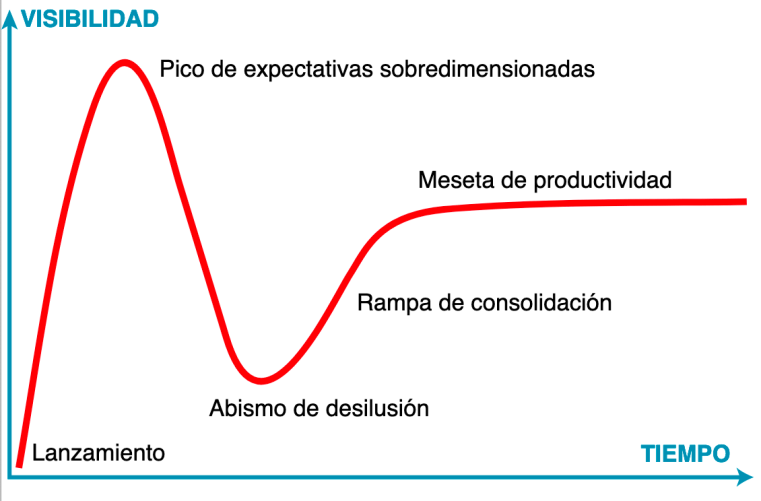 VISIBILIDAD

Pico de expectativas sobredimensionadas

Meseta de productividad

Rampa de consolidación

Abismo de desilusión

Lanzamiento

TIEMPO